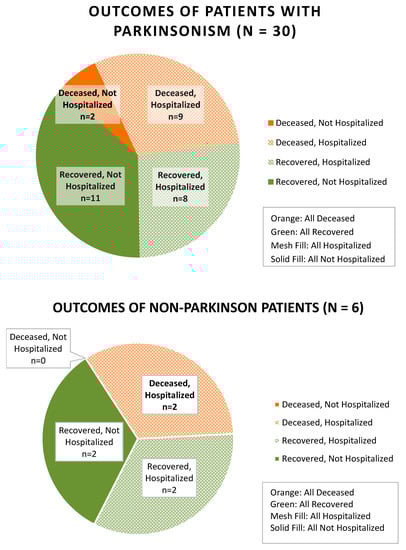 OUTCOMES OF PATIENTS WITH PARKINSONISM (N = 30)

Deceased, Not Hospitalized
n=2

Deceased, Hospitalized
n=9

Recovered, Not Hospitalized
n=11

Recovered, Hospitalized
n=8

Deceased, Not Hospitalized
Deceased, Hospitalized
Recovered, Hospitalized
Recovered, Not Hospitalized

Orange: All Deceased
Green: All Recovered
Mesh Fill: All Hospitalized
Solid Fill: All Not Hospitalized

OUTCOMES OF NON-PARKINSON PATIENTS (N = 6)

Deceased, Not Hospitalized
n=0

Deceased, Hospitalized
n=2

Recovered, Not Hospitalized
n=2

Recovered, Hospitalized
n=2

Deceased, Not Hospitalized
Deceased, Hospitalized
Recovered, Hospitalized
Recovered, Not Hospitalized

Orange: All Deceased
Green: All Recovered
Mesh Fill: All Hospitalized
Solid Fill: All Not Hospitalized